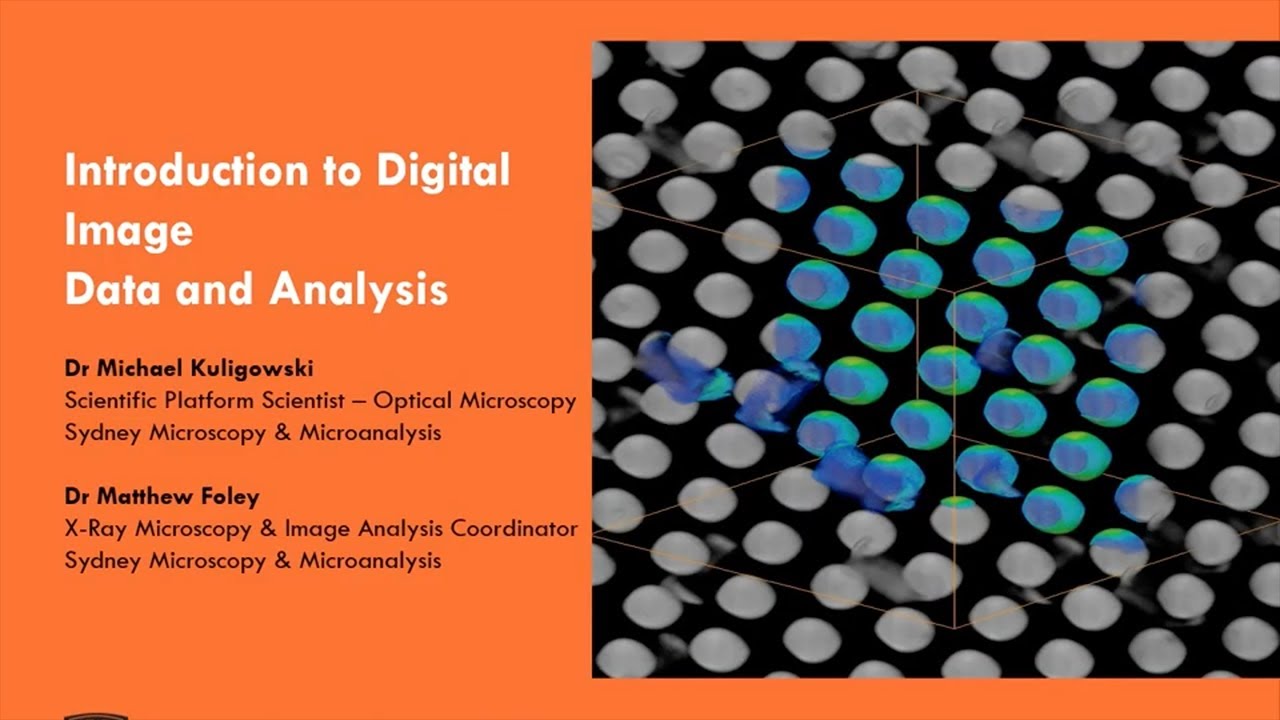 Introduction to Digital Image
Data and Analysis

Dr Michael Kuligowski
Scientific Platform Scientist – Optical Microscopy
Sydney Microscopy & Microanalysis

Dr Matthew Foley
X-Ray Microscopy & Image Analysis Coordinator
Sydney Microscopy & Microanalysis